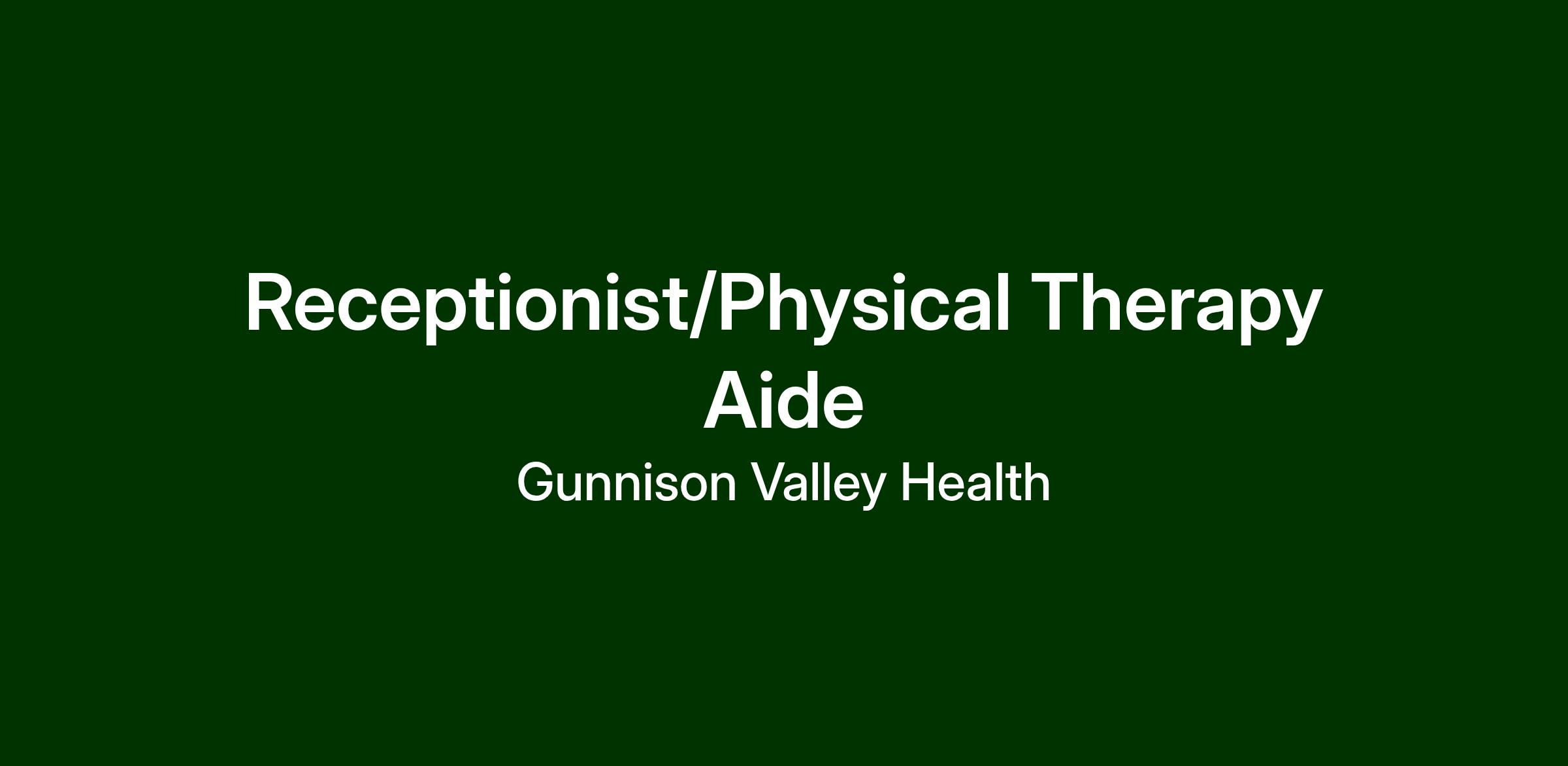 Receptionist/Physical Therapy Aide

Gunnison Valley Health